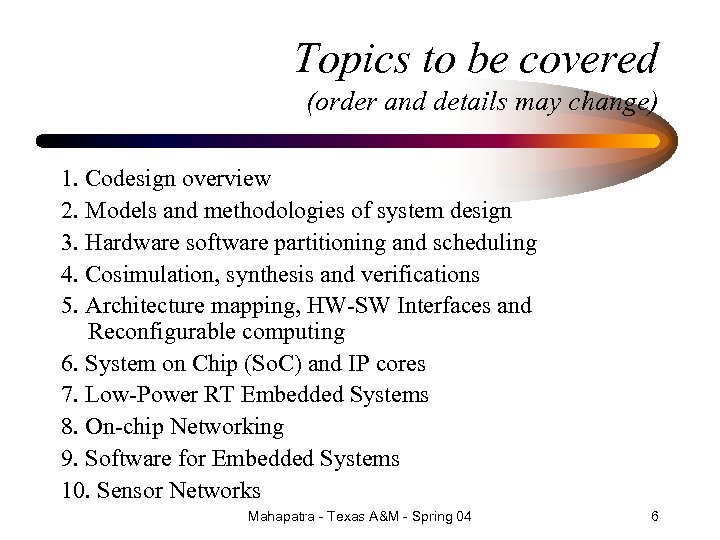 Topics to be covered
(order and details may change)

1. Codesign overview
2. Models and methodologies of system design
3. Hardware software partitioning and scheduling
4. Cosimulation, synthesis and verifications
5. Architecture mapping, HW-SW Interfaces and Reconfigurable computing
6. System on Chip (SoC) and IP cores
7. Low-Power RT Embedded Systems
8. On-chip Networking
9. Software for Embedded Systems
10. Sensor Networks

Mahapatra - Texas A&M - Spring 04

6